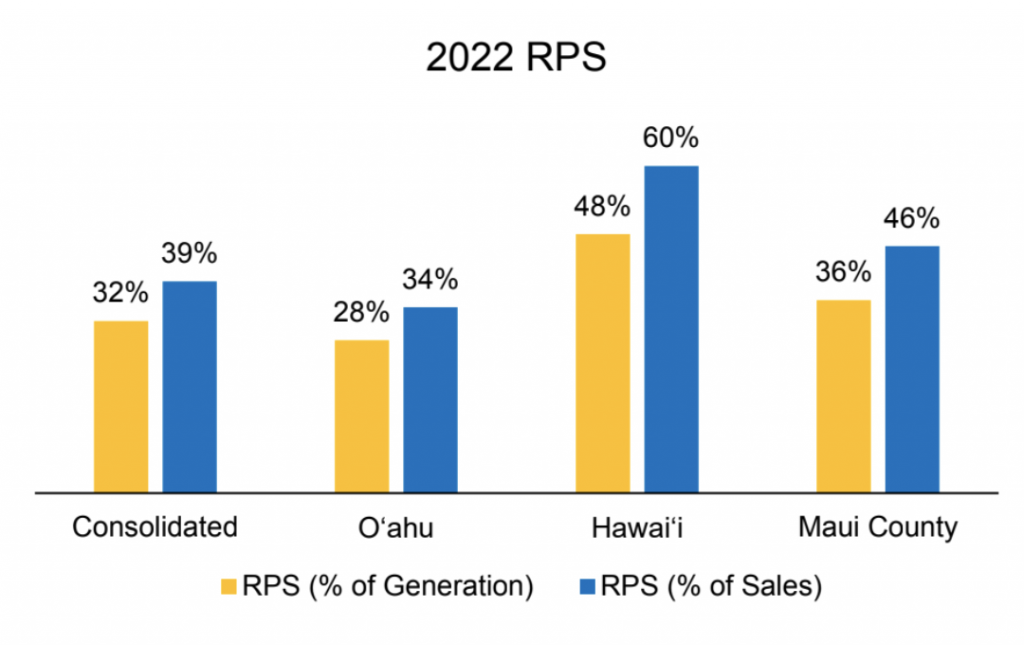 2022 RPS

32%
39%
28%
34%
48%
60%
36%
46%

Consolidated
O‘ahu
Hawai‘i
Maui County

RPS (% of Generation)
RPS (% of Sales)